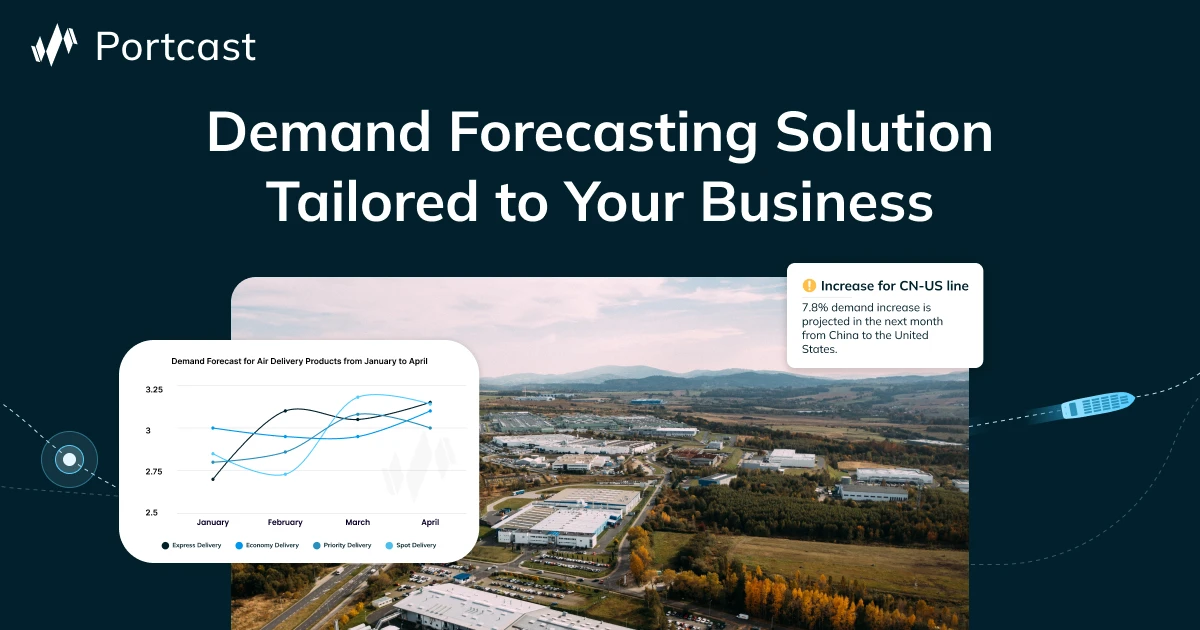 Portcast

Demand Forecasting Solution Tailored to Your Business

Increase for CN-US line

7.8% demand increase is projected in the next month from China to the United States.

Demand Forecast for Air Delivery Products from January to April

3.25
3
2.75
2.5

January February March April

Express Delivery Economy Delivery Priority Delivery Spot Delivery